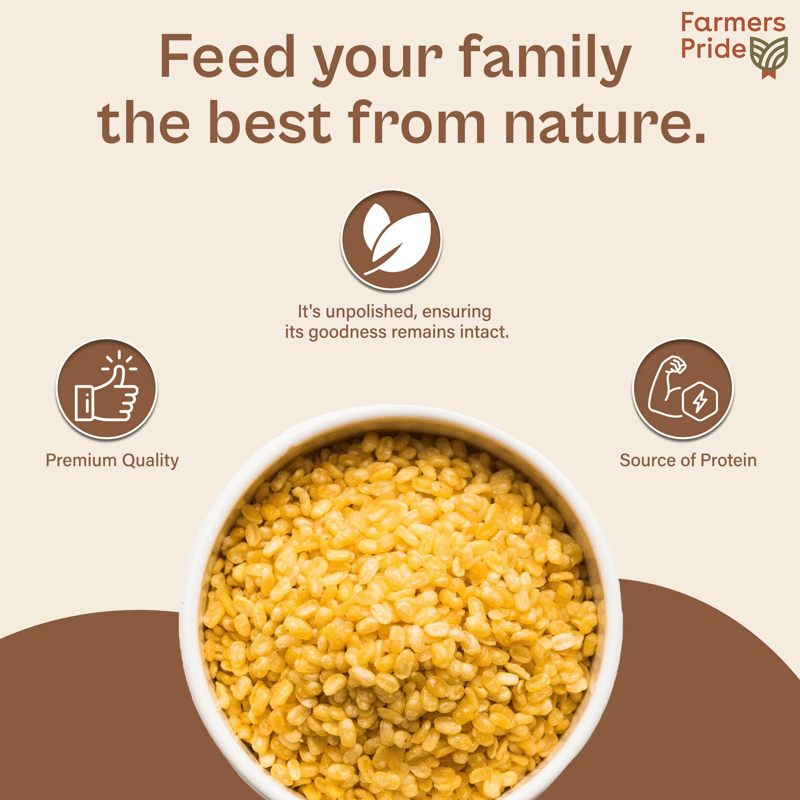 Farmers Pride

Feed your family the best from nature.

It's unpolished, ensuring its goodness remains intact.

Premium Quality

Source of Protein